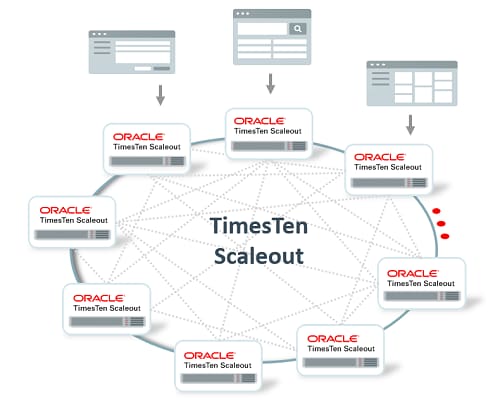 ORACLE
TimesTen Scaleout

ORACLE
TimesTen Scaleout

ORACLE
TimesTen Scaleout

ORACLE
TimesTen Scaleout

TimesTen Scaleout

ORACLE
TimesTen Scaleout

ORACLE
TimesTen Scaleout

ORACLE
TimesTen Scaleout

ORACLE
TimesTen Scaleout